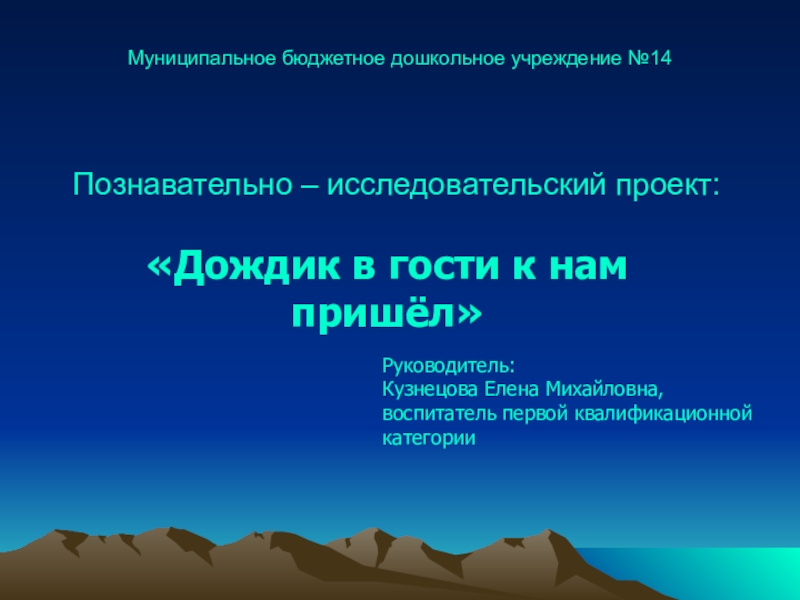 Муниципальное бюджетное дошкольное учреждение №14

Познавательно – исследовательский проект:

«Дождик в гости к нам пришёл»

Руководитель:
Кузнецова Елена Михайловна,
воспитатель первой квалификационной категории